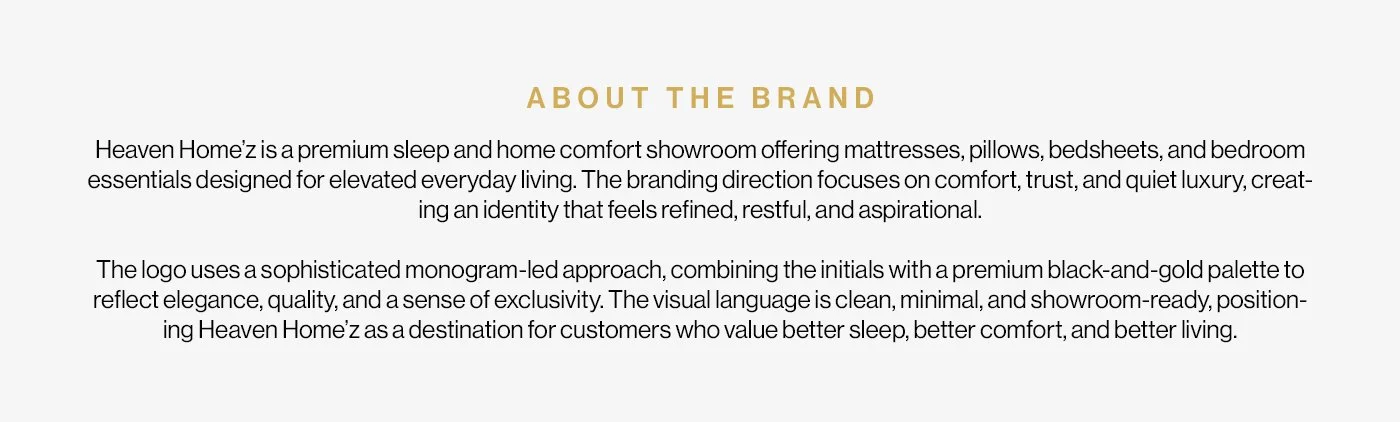 ABOUT THE BRAND

Heaven Home'z is a premium sleep and home comfort showroom offering mattresses, pillows, bedsheets, and bedroom essentials designed for elevated everyday living. The branding direction focuses on comfort, trust, and quiet luxury, creating an identity that feels refined, restful, and aspirational.

The logo uses a sophisticated monogram-led approach, combining the initials with a premium black-and-gold palette to reflect elegance, quality, and a sense of exclusivity. The visual language is clean, minimal, and showroom-ready, positioning Heaven Home'z as a destination for customers who value better sleep, better comfort, and better living.